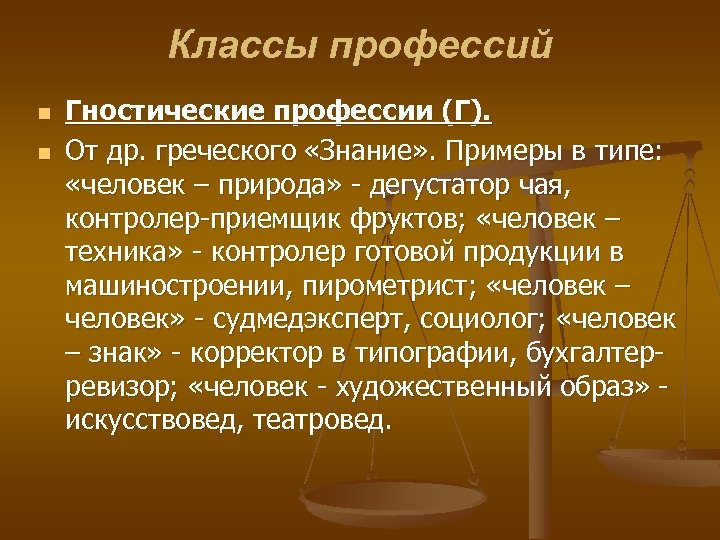 Классы профессий

Гностические профессии (Г).

От др. греческого «Знание». Примеры в типе: «человек – природа» - дегустатор чая, контролер-приемщик фруктов; «человек – техника» - контролер готовой продукции в машиностроении, пирометрист; «человек – человек» - судмедэксперт, социолог; «человек – знак» - корректор в типографии, бухгалтер-ревизор; «человек - художественный образ» - искусствовед, театровед.